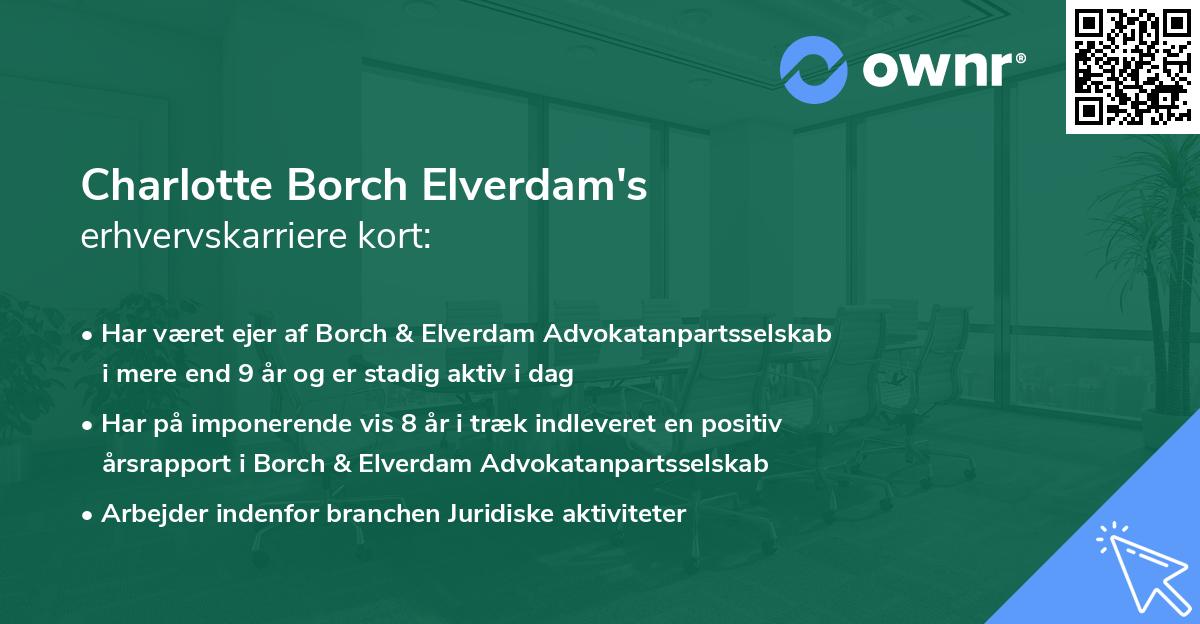 ownr®

Charlotte Borch Elverdam's
erhvervskarriere kort:

• Har været ejer af Borch & Elverdam Advokatanpartsselskab i mere end 9 år og er stadig aktiv i dag

• Har på imponerende vis 8 år i træk indleveret en positiv årsrapport i Borch & Elverdam Advokatanpartsselskab

• Arbejder indenfor branchen Juridiske aktiviteter